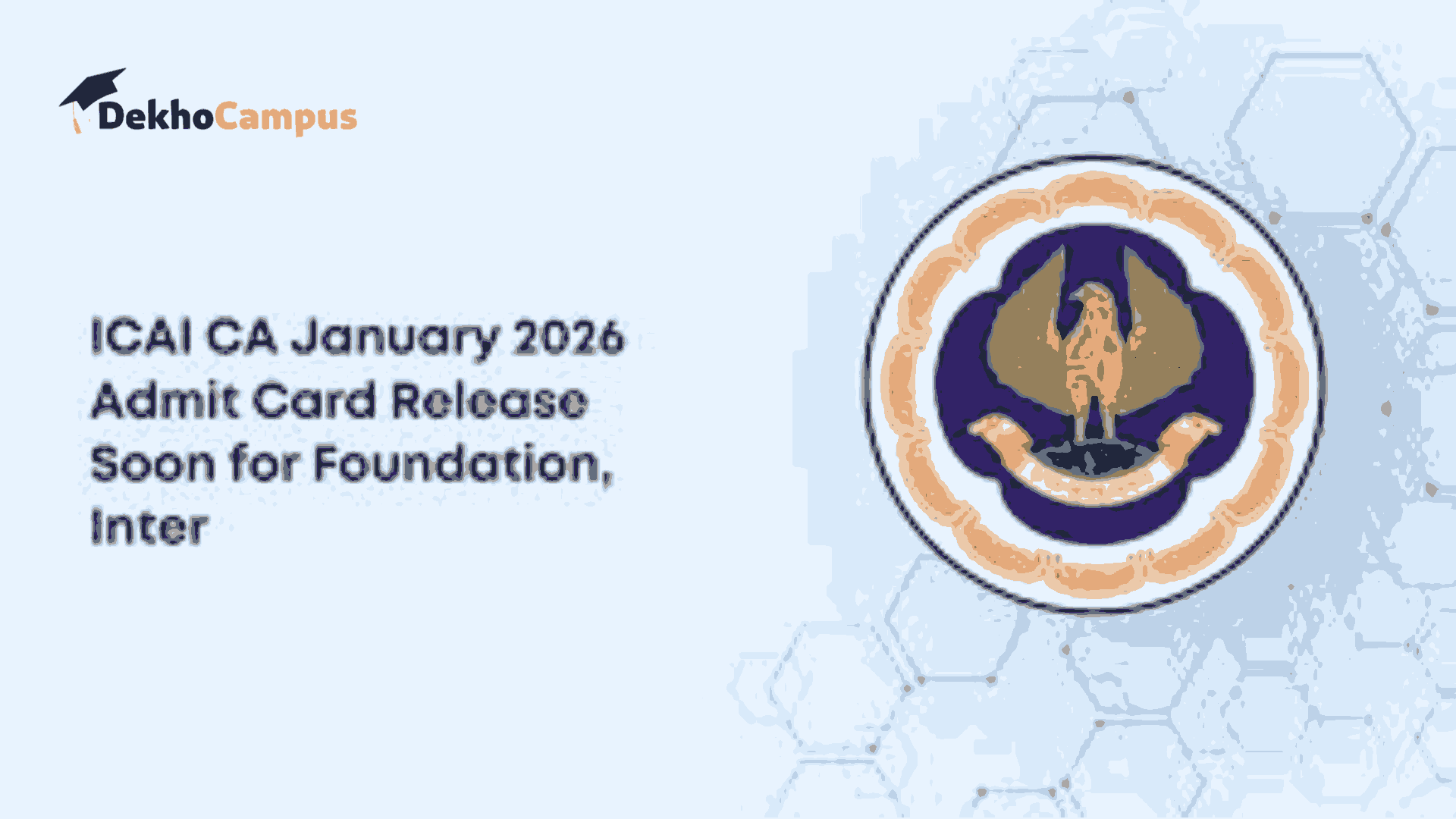 DekhoCampus

ICAI CA January 2026 Admit Card Release Soon for Foundation, Inter